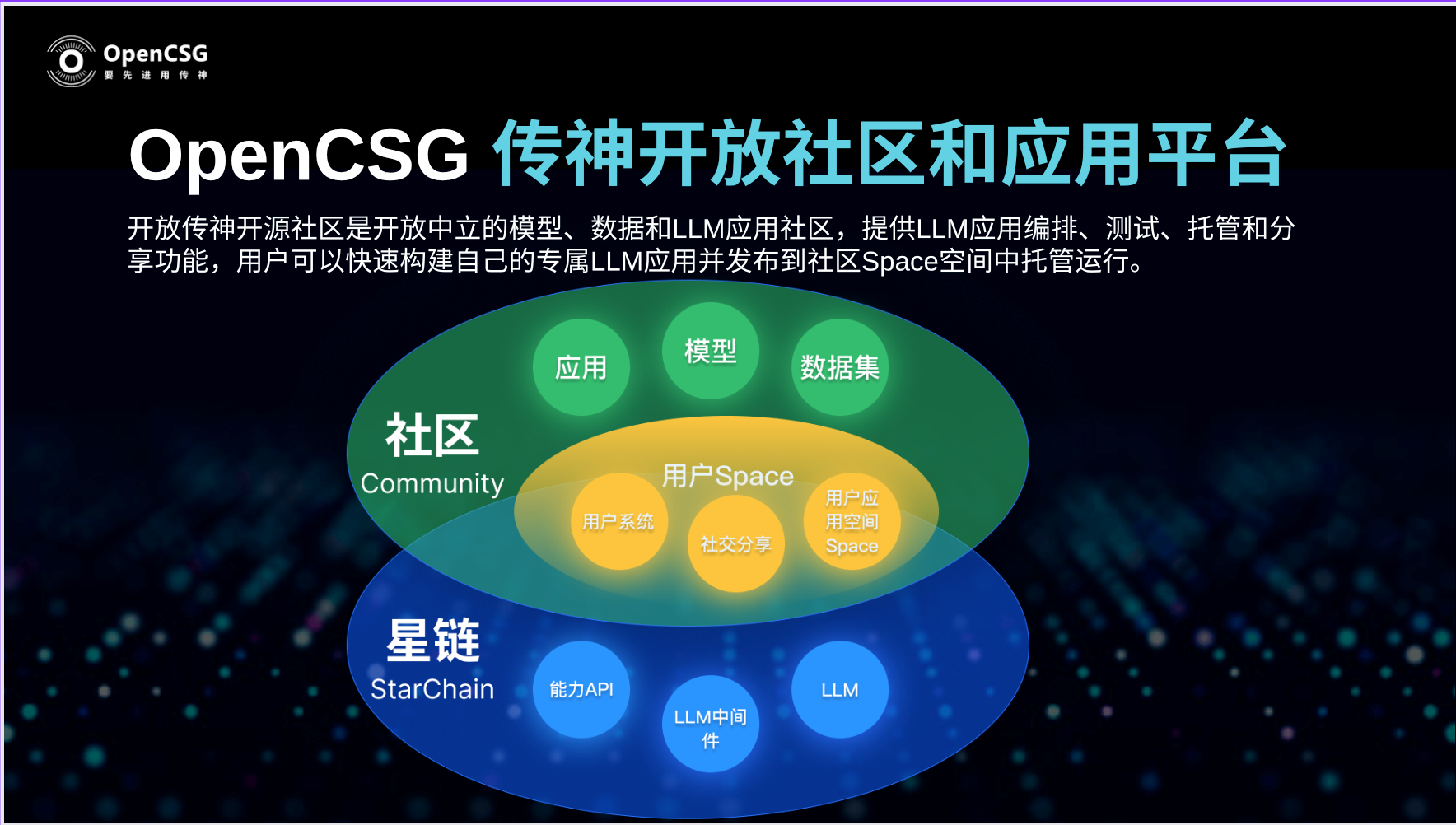 OpenCSG
要 先 进 用 传 神

OpenCSG 传神开放社区和应用平台

开放传神开源社区是开放中立的模型、数据和LLM应用社区，提供LLM应用编排、测试、托管和分享功能，用户可以快速构建自己的专属LLM应用并发布到社区Space空间中托管运行。

应用
模型
数据集

社区
Community

用户Space
用户系统
社交分享
用户应用空间Space

星链
StarChain

能力API
LLM中间件
LLM